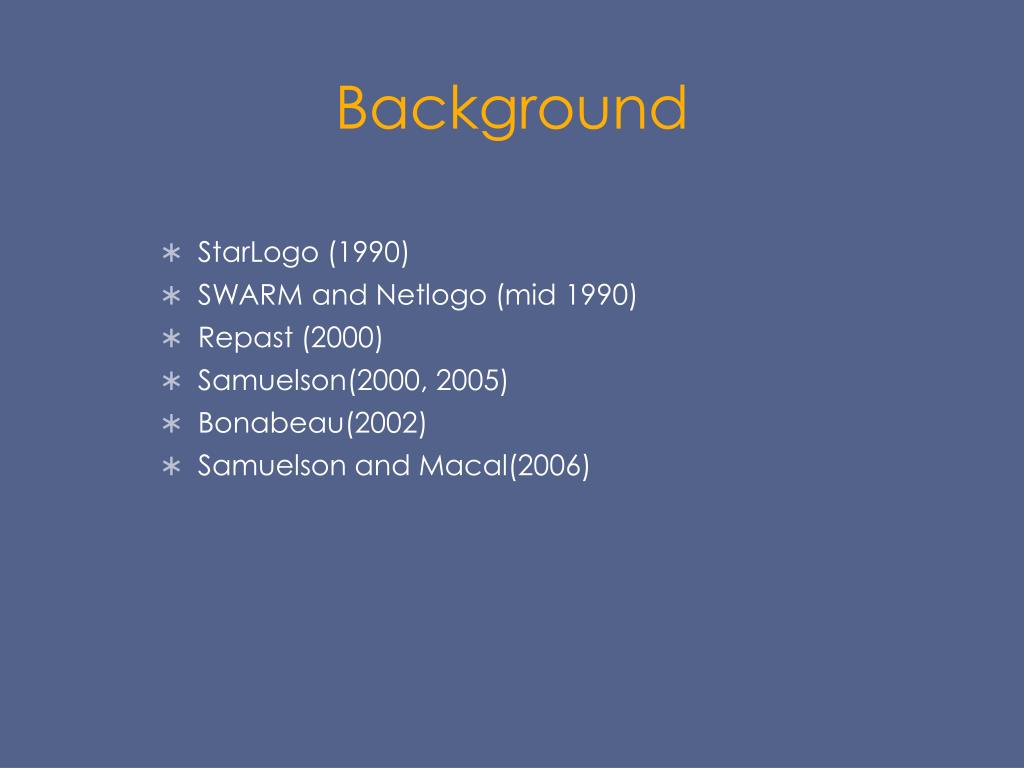 Background

∗ StarLogo (1990)
∗ SWARM and Netlogo (mid 1990)
∗ Repast (2000)
∗ Samuelson(2000, 2005)
∗ Bonabeau(2002)
∗ Samuelson and Macal(2006)